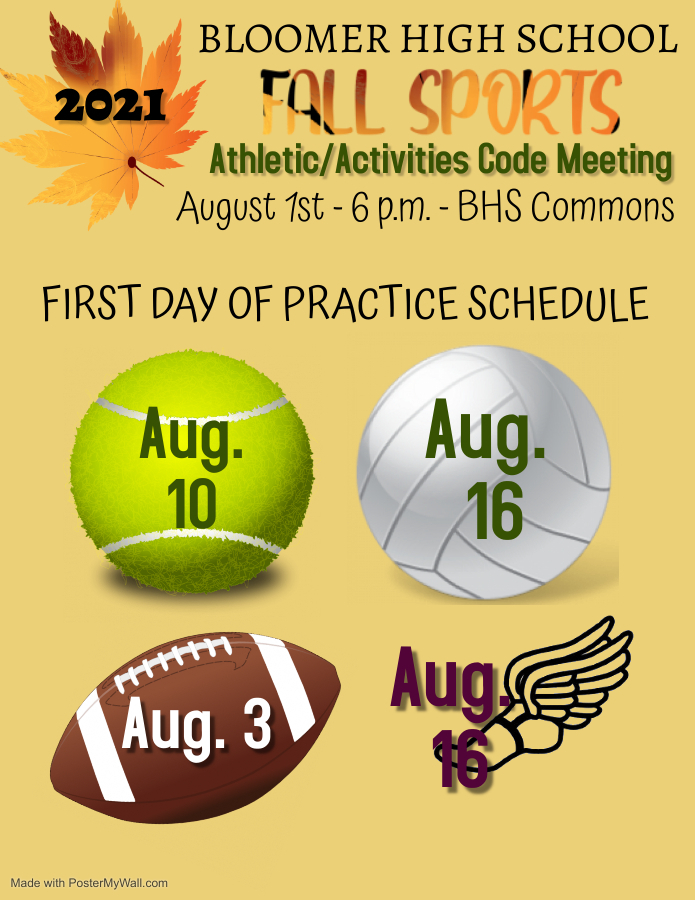 2021

BLOOMER HIGH SCHOOL

FALL SPORTS

Athletic/Activities Code Meeting

August 1st - 6 p.m. - BHS Commons

FIRST DAY OF PRACTICE SCHEDULE

Aug. 10

Aug. 16

Aug. 3

Aug. 16

Made with PosterMyWall.com